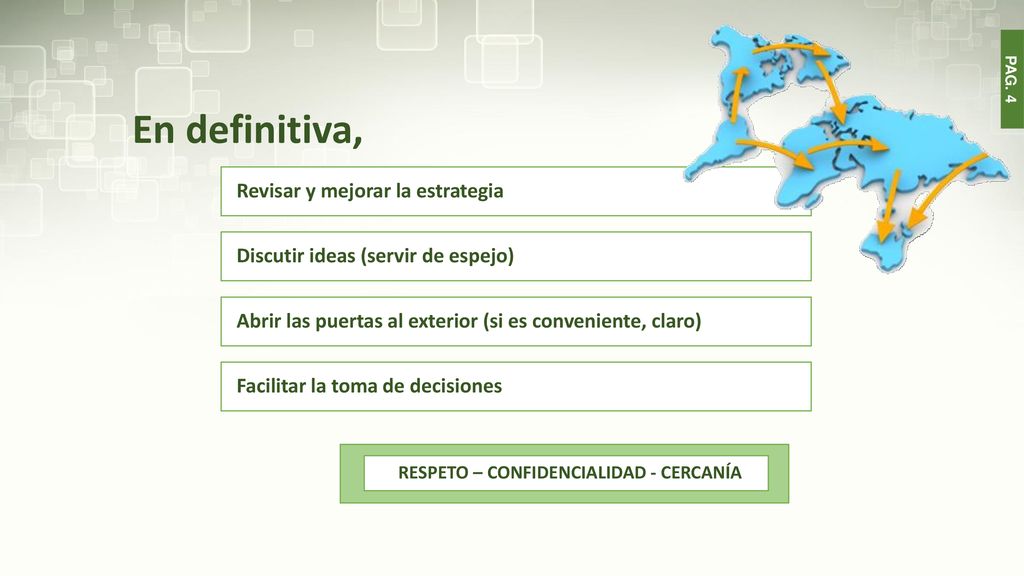 PAG. 4

En definitiva,

Revisar y mejorar la estrategia

Discutir ideas (servir de espejo)

Abrir las puertas al exterior (si es conveniente, claro)

Facilitar la toma de decisiones

RESPETO – CONFIDENCIALIDAD - CERCANÍA